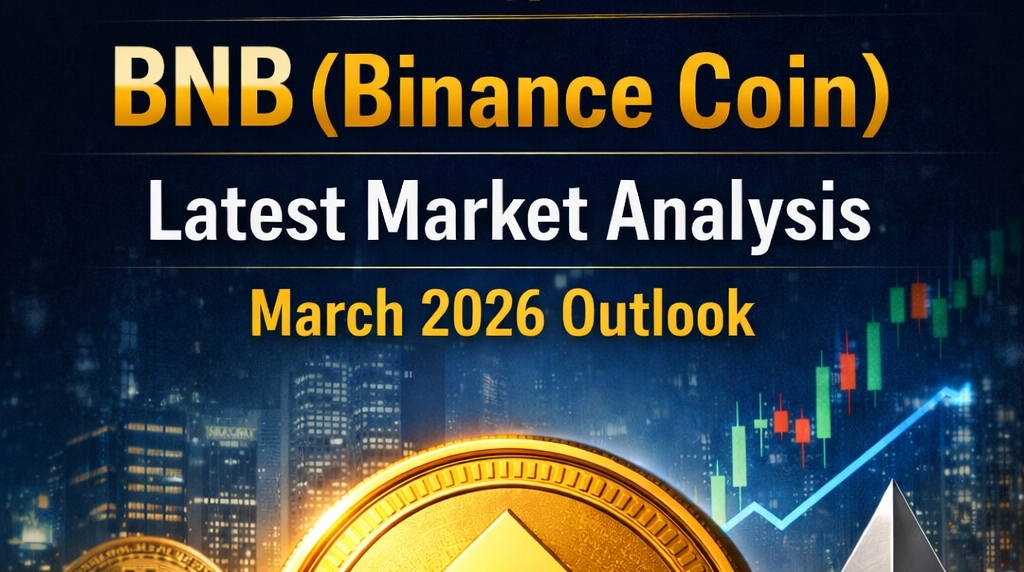 BNB (Binance Coin)

Latest Market Analysis

March 2026 Outlook